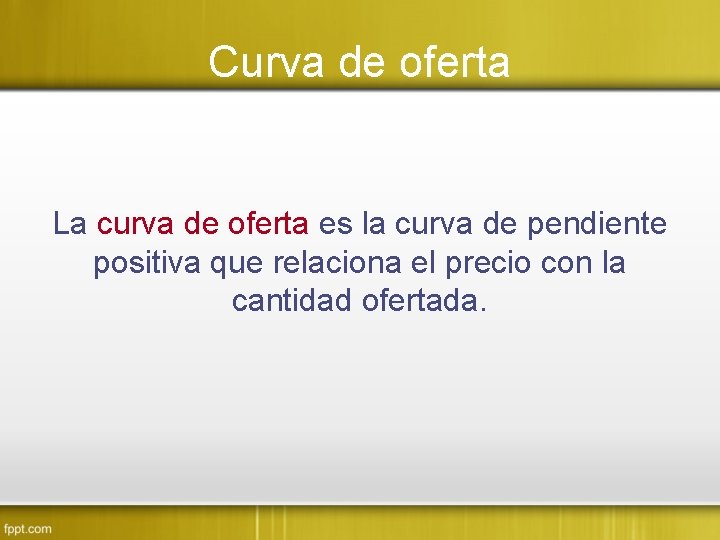 Curva de oferta

La curva de oferta es la curva de pendiente positiva que relaciona el precio con la cantidad ofertada.

fppt.com